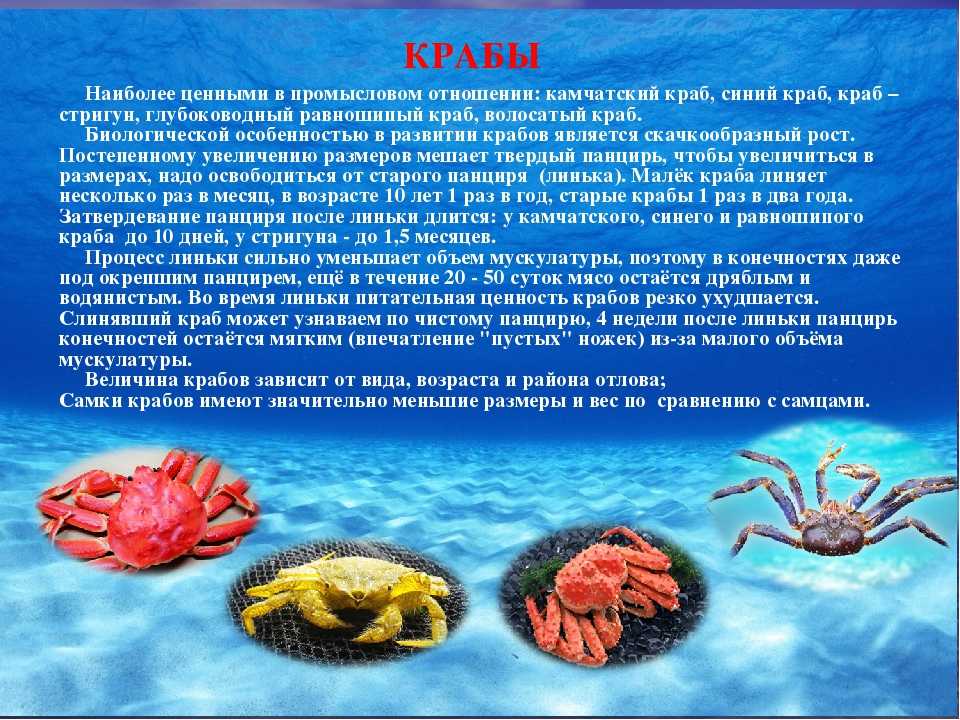 КРАБЫ

Наиболее ценными в промысловом отношении: камчатский краб, синий краб, краб – стригун, глубоководный равношипый краб, волосатый краб.

Биологической особенностью в развитии крабов является скачкообразный рост. Постепенному увеличению размеров мешает твердый панцирь, чтобы увеличиться в размерах, надо освободиться от старого панциря (линька). Малёк краба линяет несколько раз в месяц, в возрасте 10 лет 1 раз в год, старые крабы 1 раз в два года. Затвердевание панциря после линьки длится: у камчатского, синего и равношипого краба до 10 дней, у стригуна - до 1,5 месяцев.

Процесс линьки сильно уменьшает объем мускулатуры, поэтому в конечностях даже под окрепшим панцирем, ещё в течение 20 - 50 суток мясо остаётся дряблым и водянистым. Во время линьки питательная ценность крабов резко ухудшается. Слинявший краб может узнаваем по чистому панцирю, 4 недели после линьки панцирь конечностей остаётся мягким (впечатление "пустых" ножек) из-за малого объёма мускулатуры.

Величина крабов зависит от вида, возраста и района отлова;
Самки крабов имеют значительно меньшие размеры и вес по сравнению с самцами.